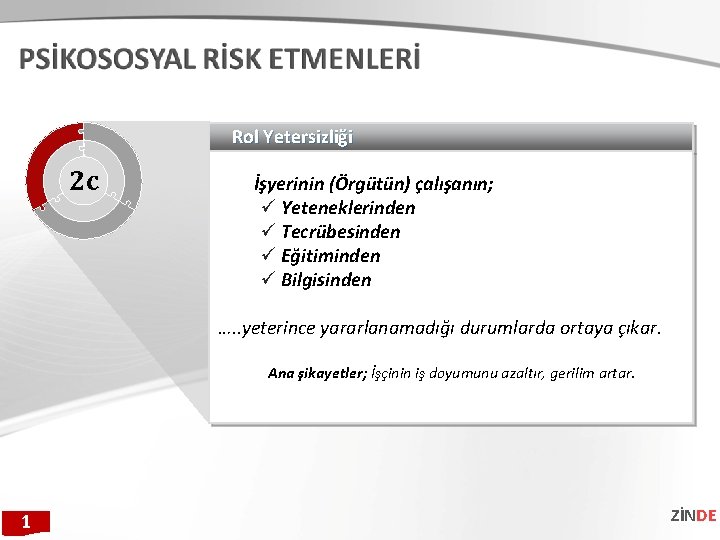 PSİKOSOSYAL RİSK ETMENLERİ

2c

Rol Yetersizliği

İşyerinin (Örgütün) çalışanın;
✓ Yeteneklerinden
✓ Tecrübesinden
✓ Eğitiminden
✓ Bilgisinden

.....yeterince yararlanamadığı durumlarda ortaya çıkar.

Ana şikayetler; İşçinin iş doyumunu azaltır, gerilim artar.

1

ZİNDE